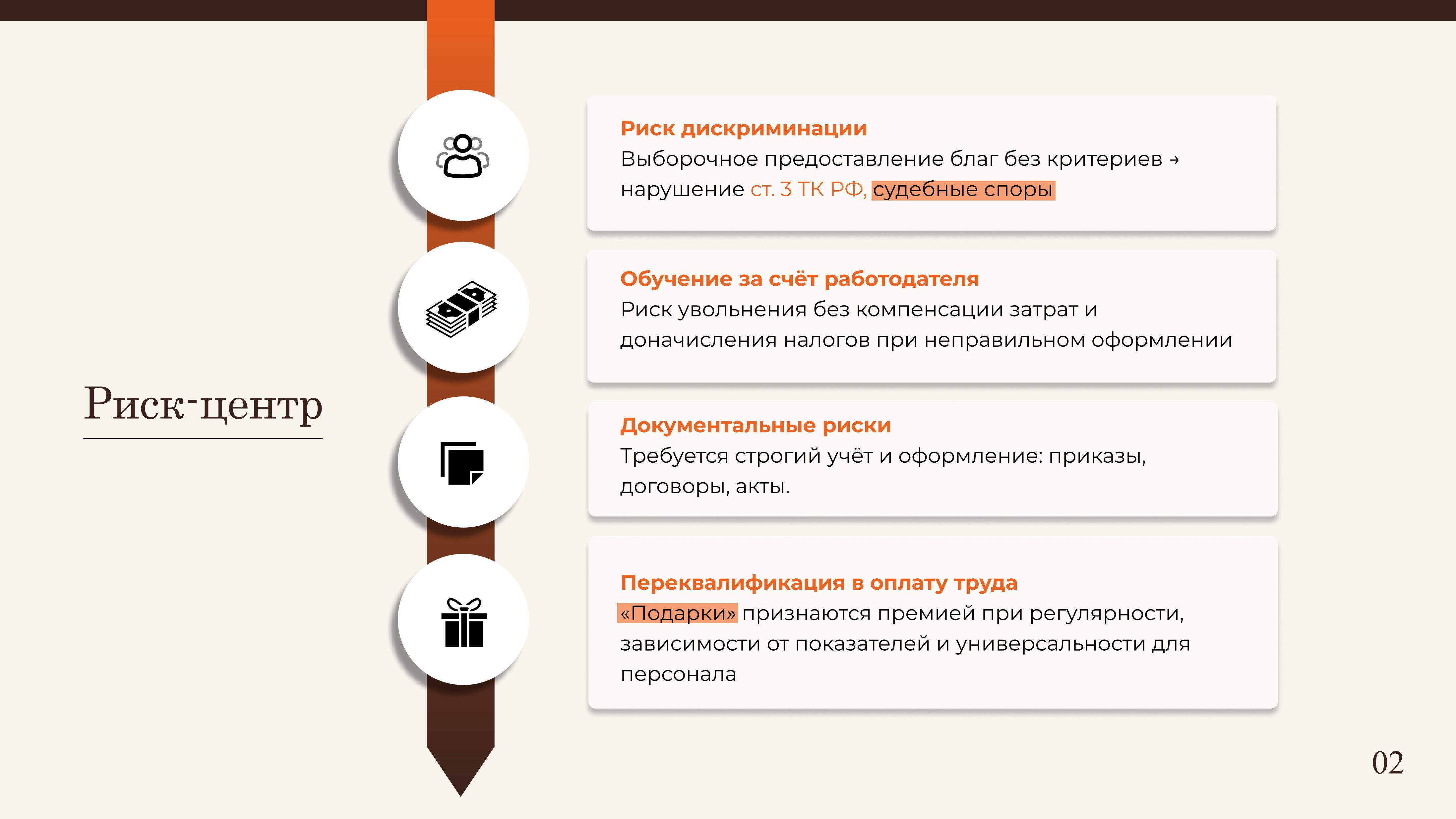 Риск-центр

Риск дискриминации
Выборочное предоставление благ без критериев → нарушение ст. 3 ТК РФ, судебные споры

Обучение за счёт работодателя
Риск увольнения без компенсации затрат и доначисления налогов при неправильном оформлении

Документальные риски
Требуется строгий учёт и оформление: приказы, договоры, акты.

Переквалификация в оплату труда
«Подарки» признаются премией при регулярности, зависимости от показателей и универсальности для персонала

02